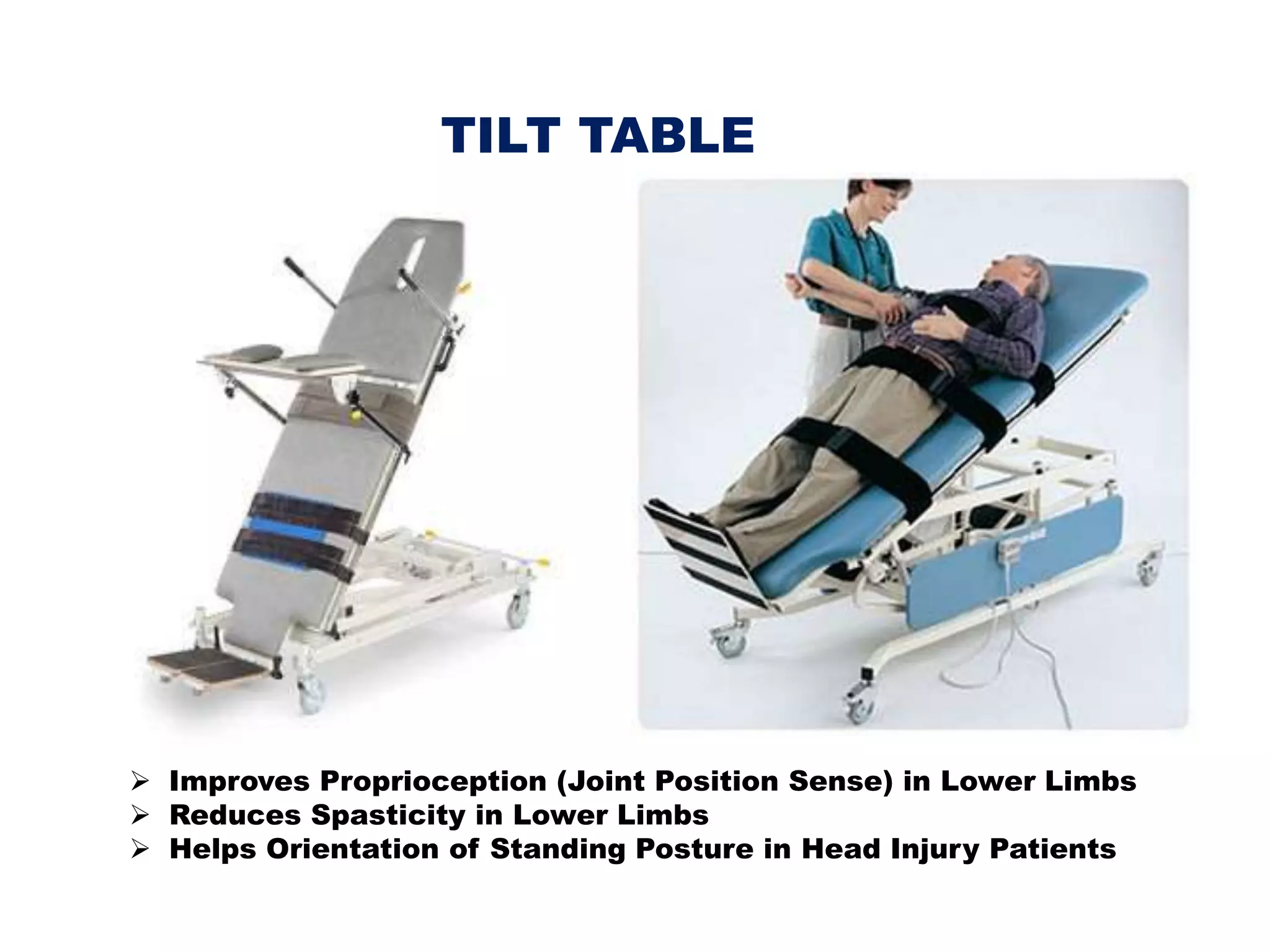 TILT TABLE

➢ Improves Proprioception (Joint Position Sense) in Lower Limbs
➢ Reduces Spasticity in Lower Limbs
➢ Helps Orientation of Standing Posture in Head Injury Patients